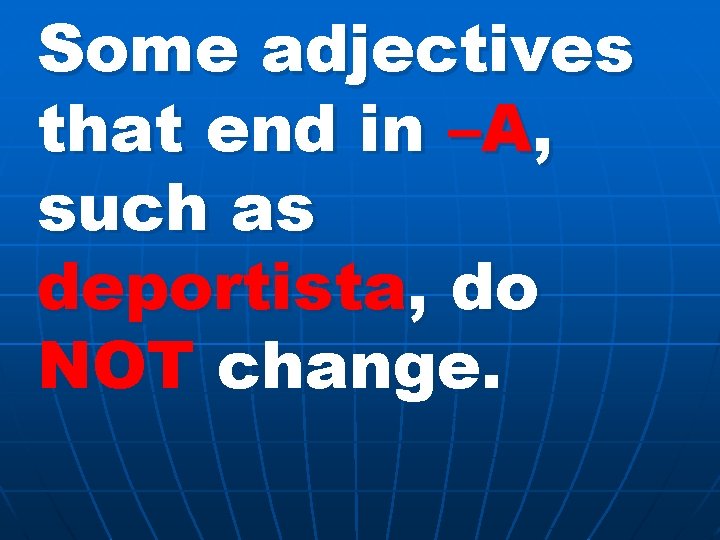 Some adjectives that end in –A, such as deportista, do NOT change.